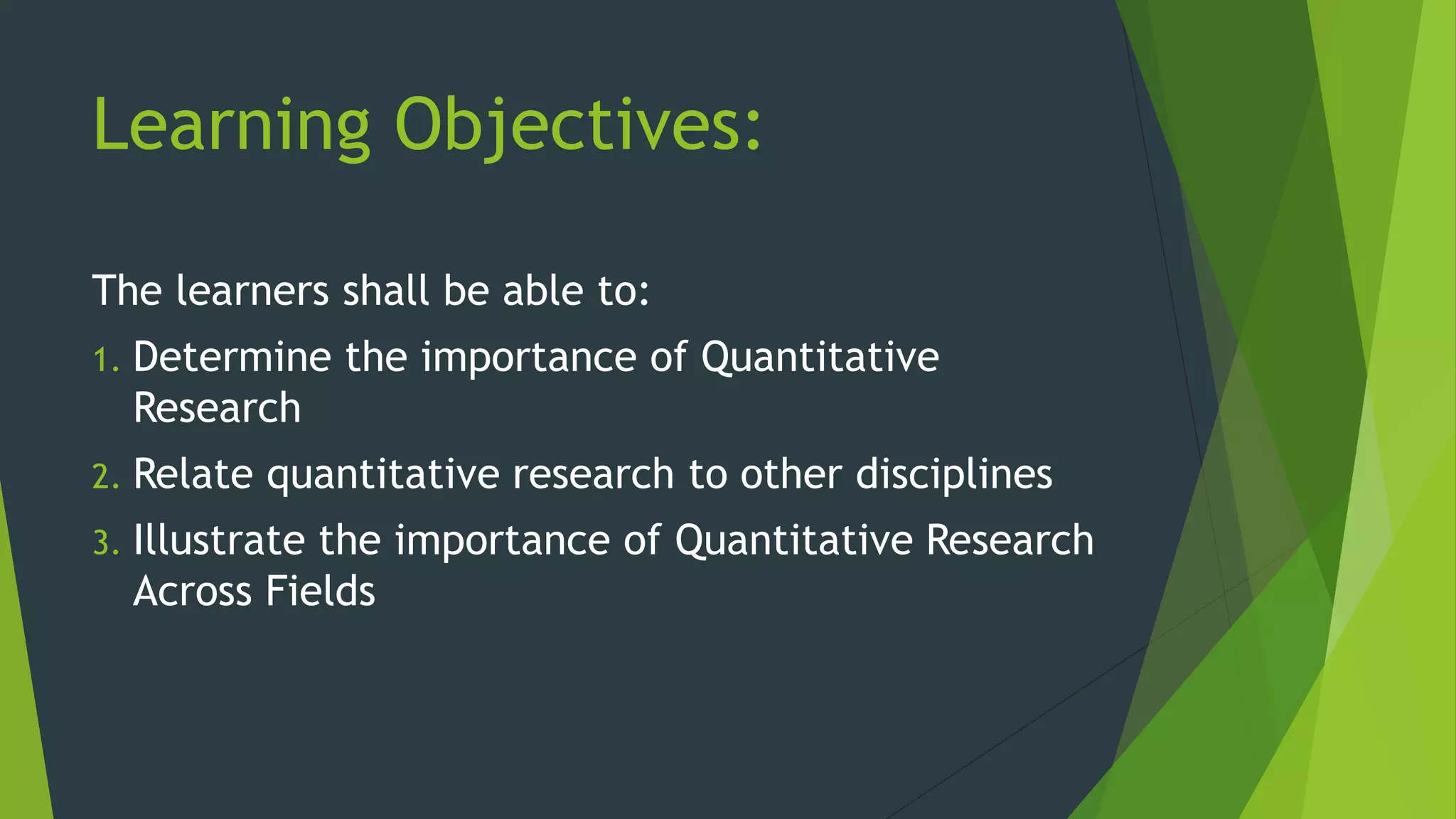 Learning Objectives:

The learners shall be able to:

1. Determine the importance of Quantitative Research
2. Relate quantitative research to other disciplines
3. Illustrate the importance of Quantitative Research Across Fields